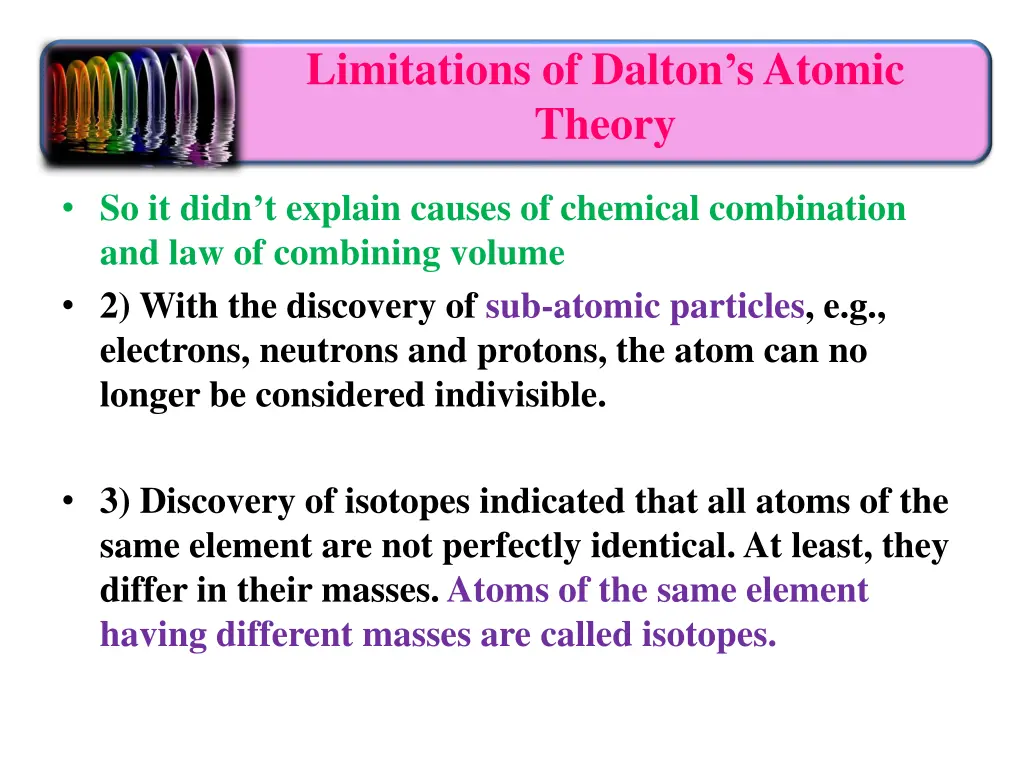 Limitations of Dalton's Atomic Theory

• So it didn't explain causes of chemical combination and law of combining volume

• 2) With the discovery of sub-atomic particles, e.g., electrons, neutrons and protons, the atom can no longer be considered indivisible.

• 3) Discovery of isotopes indicated that all atoms of the same element are not perfectly identical. At least, they differ in their masses. Atoms of the same element having different masses are called isotopes.